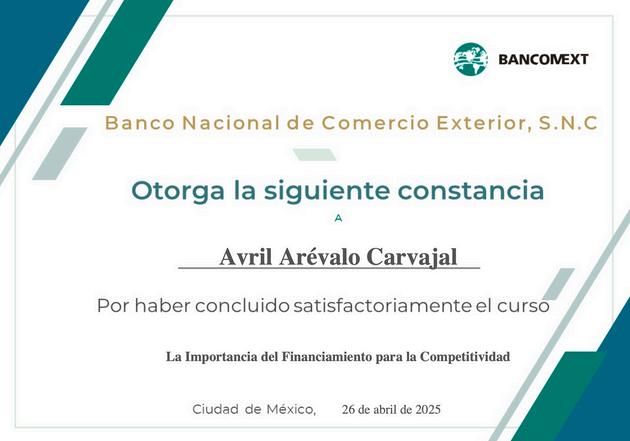 BANCOMEXT

Banco Nacional de Comercio Exterior, S.N.C

Otorga la siguiente constancia

A

Avril Arévalo Carvajal

Por haber concluido satisfactoriamente el curso

La Importancia del Financiamiento para la Competitividad

Ciudad de México, 26 de abril de 2025